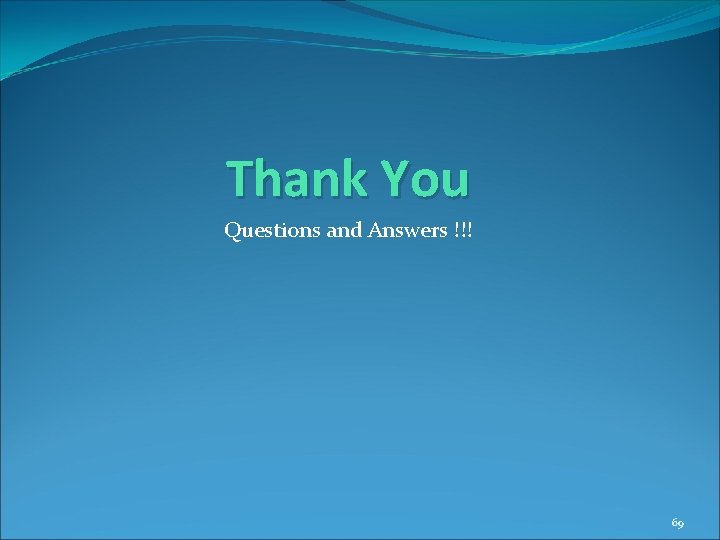 Thank You

Questions and Answers !!!

69